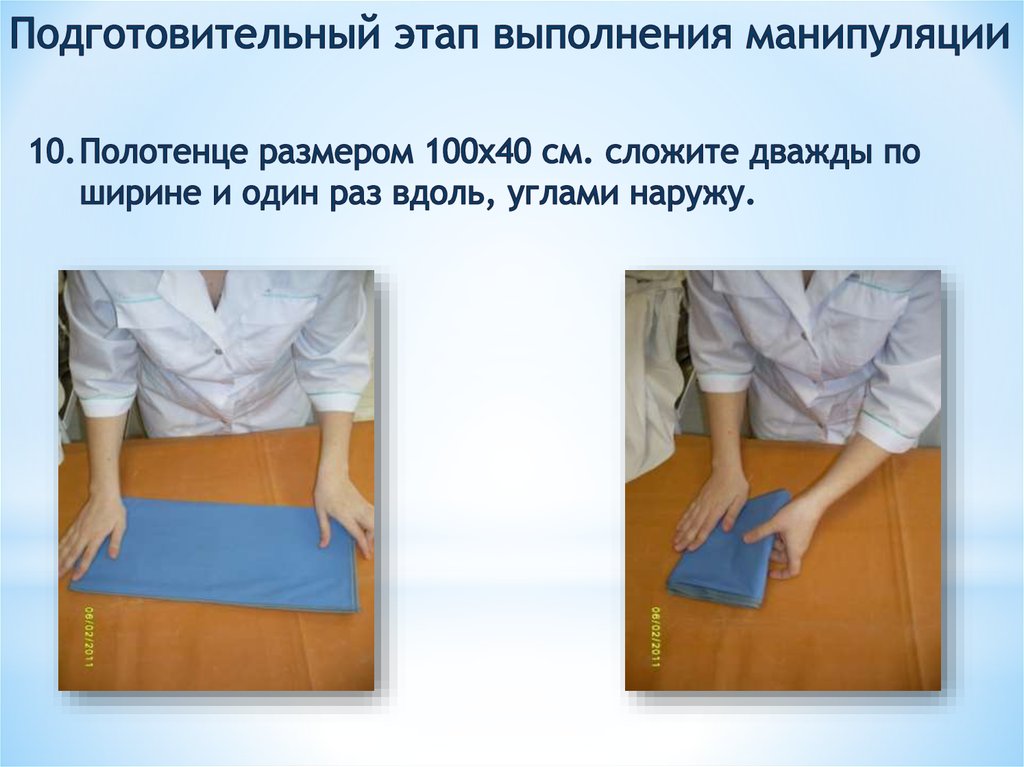 Подготовительный этап выполнения манипуляции

10. Полотенце размером 100х40 см. сложите дважды по ширине и один раз вдоль, углами наружу.

06/02/2011

06/02/2011